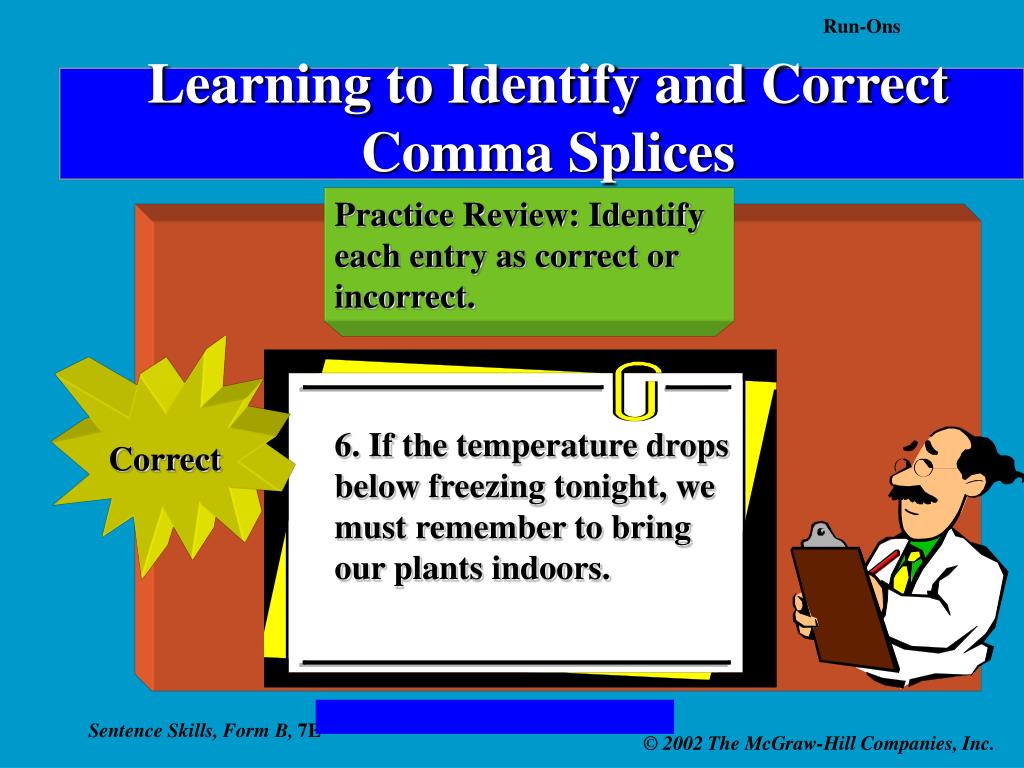 Run-Ons

Learning to Identify and Correct Comma Splices

Practice Review: Identify each entry as correct or incorrect.

Correct

6. If the temperature drops below freezing tonight, we must remember to bring our plants indoors.

Sentence Skills, Form B, 7E

© 2002 The McGraw-Hill Companies, Inc.